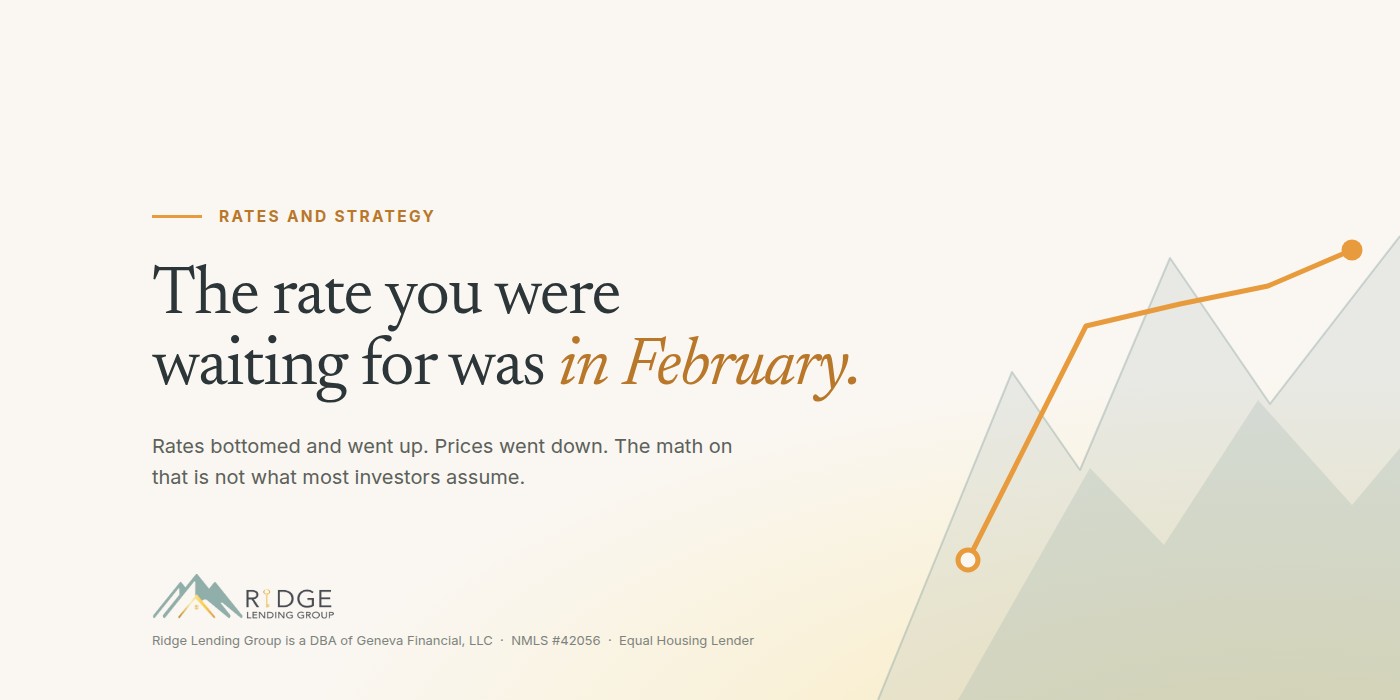 RATES AND STRATEGY

The rate you were waiting for was in February.

Rates bottomed and went up. Prices went down. The math on that is not what most investors assume.

RIDGE
LENDING GROUP

Ridge Lending Group is a DBA of Geneva Financial, LLC · NMLS #42056 · Equal Housing Lender